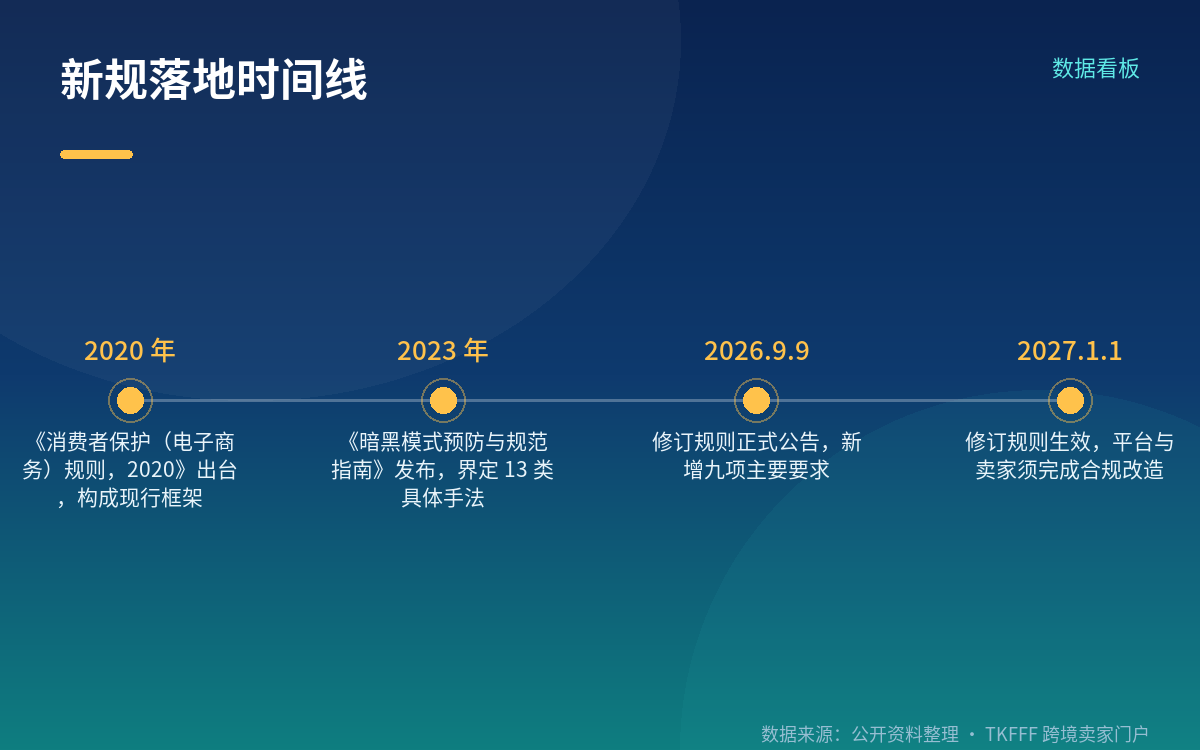 新规落地时间线

数据看板

2020 年

《消费者保护（电子商务）规则，2020》出台，构成现行框架

2023 年

《暗黑模式预防与规范指南》发布，界定 13 类具体手法

2026.9.9

修订规则正式公告，新增九项主要要求

2027.1.1

修订规则生效，平台与卖家须完成合规改造

数据来源：公开资料整理 · TKFFF 跨境卖家门户